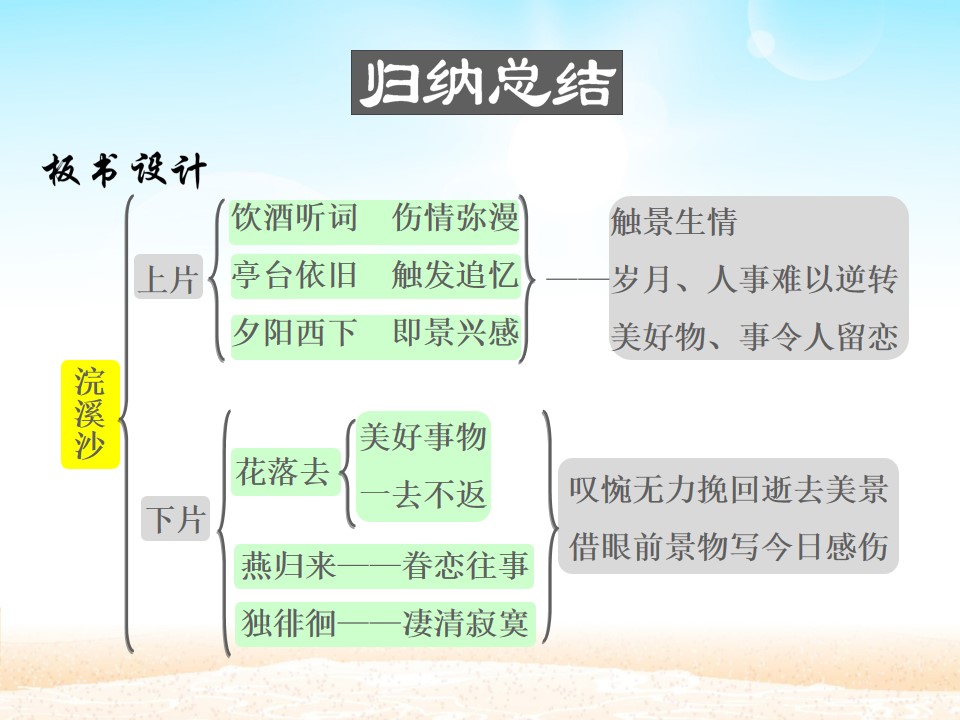 归纳总结

板书设计

浣溪沙

上片

饮酒听词 伤情弥漫

亭台依旧 触发追忆

夕阳西下 即景兴感

——

触景生情

岁月、人事难以逆转

美好物、事令人留恋

下片

花落去

美好事物

一去不返

燕归来——眷恋往事

独徘徊——凄清寂寞

叹惋无力挽回逝去美景

借眼前景物写今日感伤